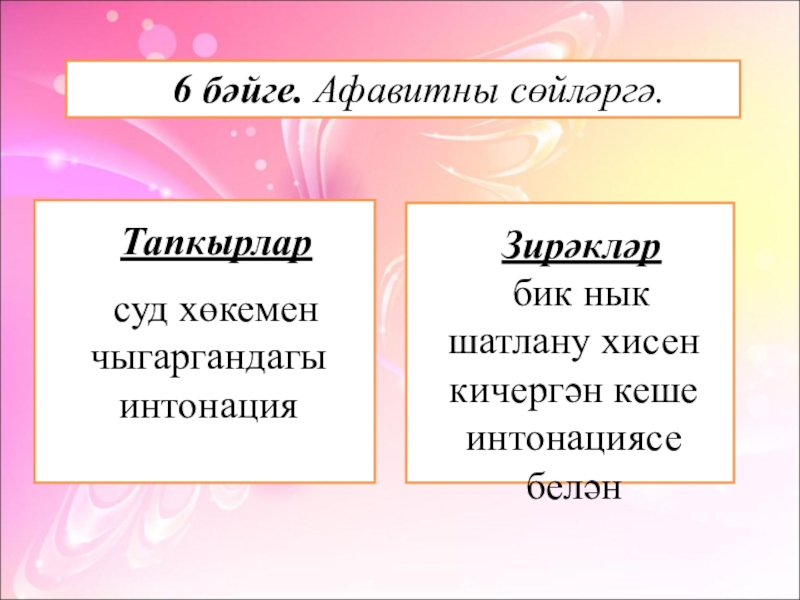 6 бәйге. Афавитны сөйләргә.

Тапкырлар

суд хөкемен чыгаргандагы интонация

Зирәкләр

бик нык шатлану хисен кичергән кеше интонациясе белән